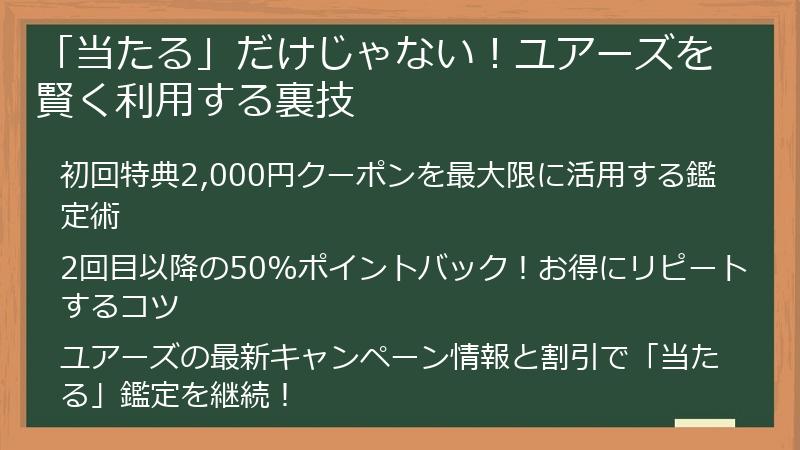 「当たる」だけじゃない！ユアーズを賢く利用する裏技

初回特典2,000円クーポンを最大限に活用する鑑定術

2回目以降の50%ポイントバック！お得にリピートするコツ

ユアーズの最新キャンペーン情報と割引で「当たる」鑑定を継続！